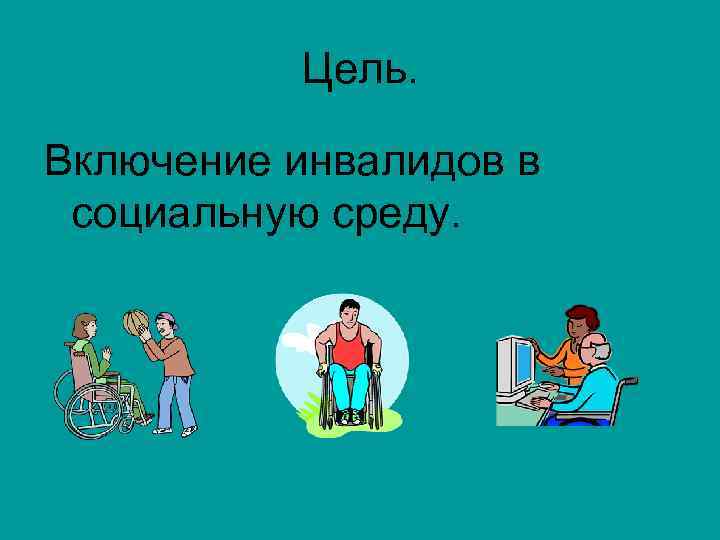 Цель.

Включение инвалидов в социальную среду.